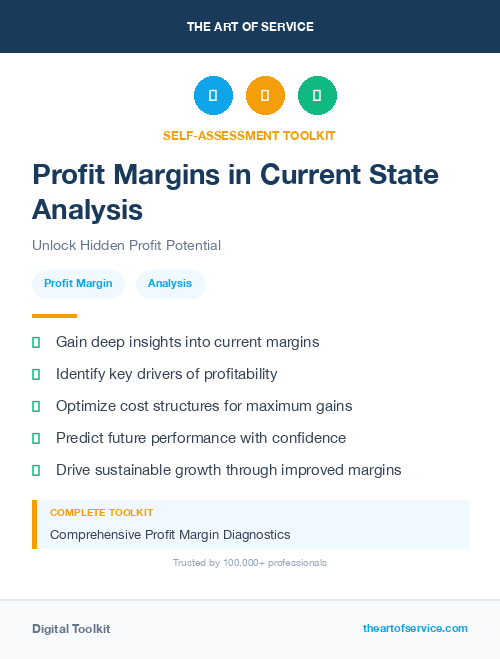 THE ART OF SERVICE

SELF-ASSESSMENT TOOLKIT

Profit Margins in Current State Analysis

Unlock Hidden Profit Potential

Profit Margin

Analysis

Gain deep insights into current margins

Identify key drivers of profitability

Optimize cost structures for maximum gains

Predict future performance with confidence

Drive sustainable growth through improved margins

COMPLETE TOOLKIT

Comprehensive Profit Margin Diagnostics

Trusted by 100,000+ professionals

Digital Toolkit

theartofservice.com